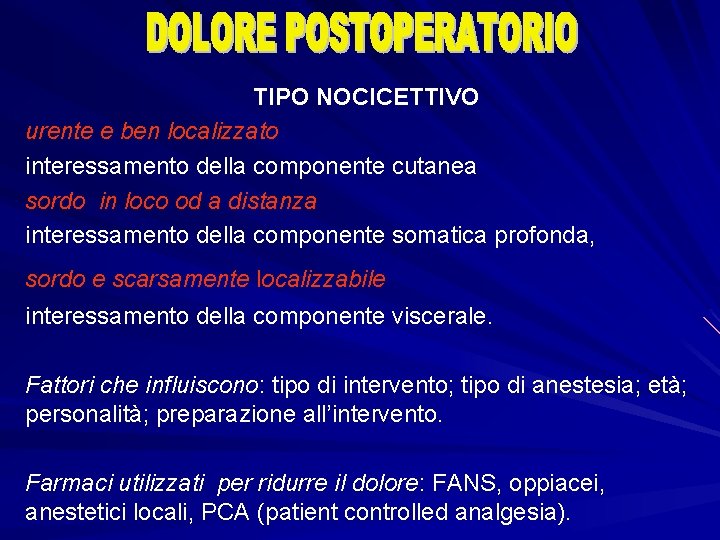 DOLORE POSTOPERATORIO

TIPO NOCICETTIVO

urente e ben localizzato

interessamento della componente cutanea

sordo in loco od a distanza

interessamento della componente somatica profonda,

sordo e scarsamente localizzabile

interessamento della componente viscerale.

Fattori che influiscono: tipo di intervento; tipo di anestesia; età; personalità; preparazione all'intervento.

Farmaci utilizzati per ridurre il dolore: FANS, oppiacei, anestetici locali, PCA (patient controlled analgesia).